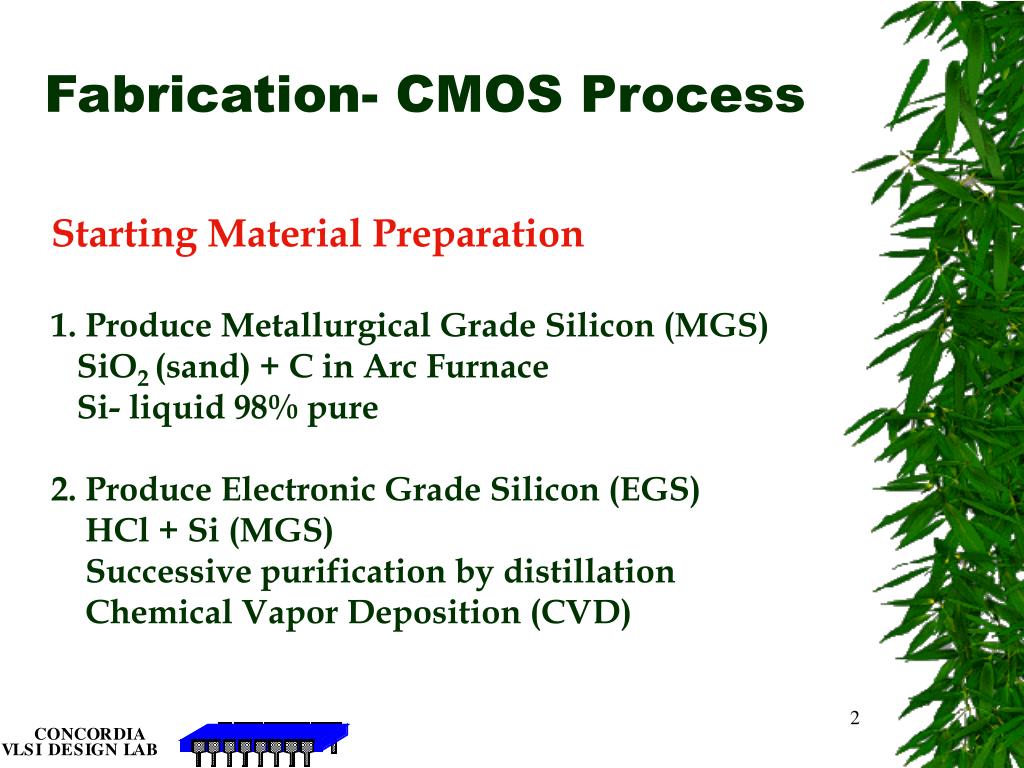 Fabrication- CMOS Process

Starting Material Preparation

1. Produce Metallurgical Grade Silicon (MGS)
$SiO_2$ (sand) + C in Arc Furnace
Si- liquid 98% pure

2. Produce Electronic Grade Silicon (EGS)
HCl + Si (MGS)
Successive purification by distillation
Chemical Vapor Deposition (CVD)

2

CONCORDIA
VLSI DESIGN LAB